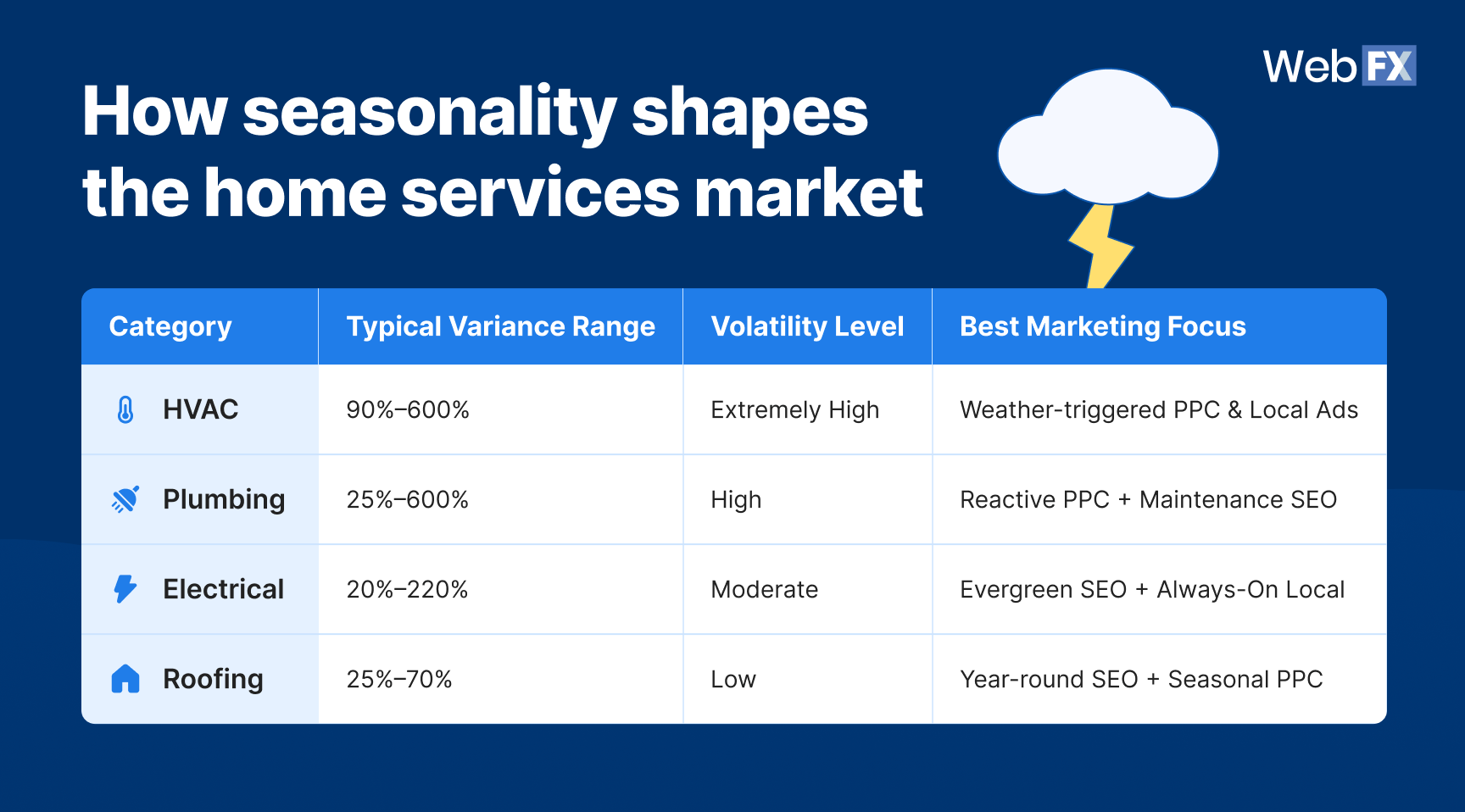 WebFX

How seasonality shapes the home services market

| Category | Typical Variance Range | Volatility Level | Best Marketing Focus |
|---|---|---|---|
| HVAC | 90%–600% | Extremely High | Weather-triggered PPC & Local Ads |
| Plumbing | 25%–600% | High | Reactive PPC + Maintenance SEO |
| Electrical | 20%–220% | Moderate | Evergreen SEO + Always-On Local |
| Roofing | 25%–70% | Low | Year-round SEO + Seasonal PPC |